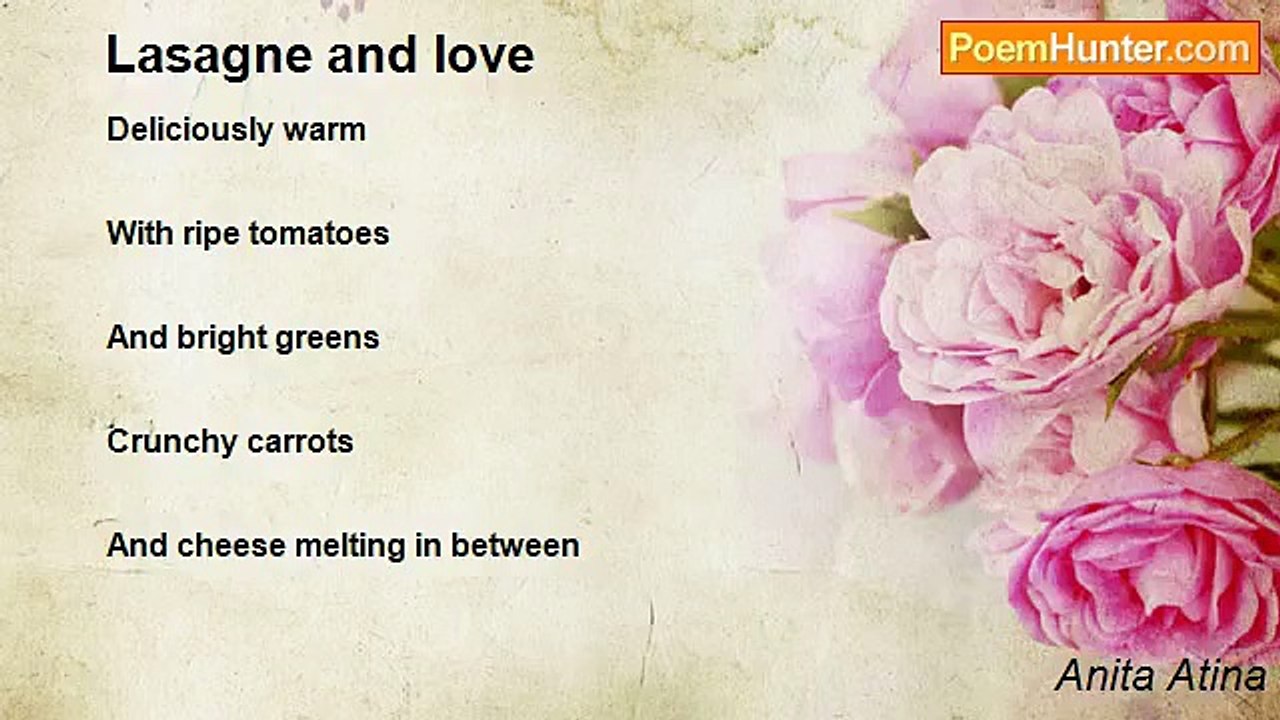 Lasagne and love

PoemHunter.com

Deliciously warm

With ripe tomatoes

And bright greens

Crunchy carrots

And cheese melting in between

Anita Atina